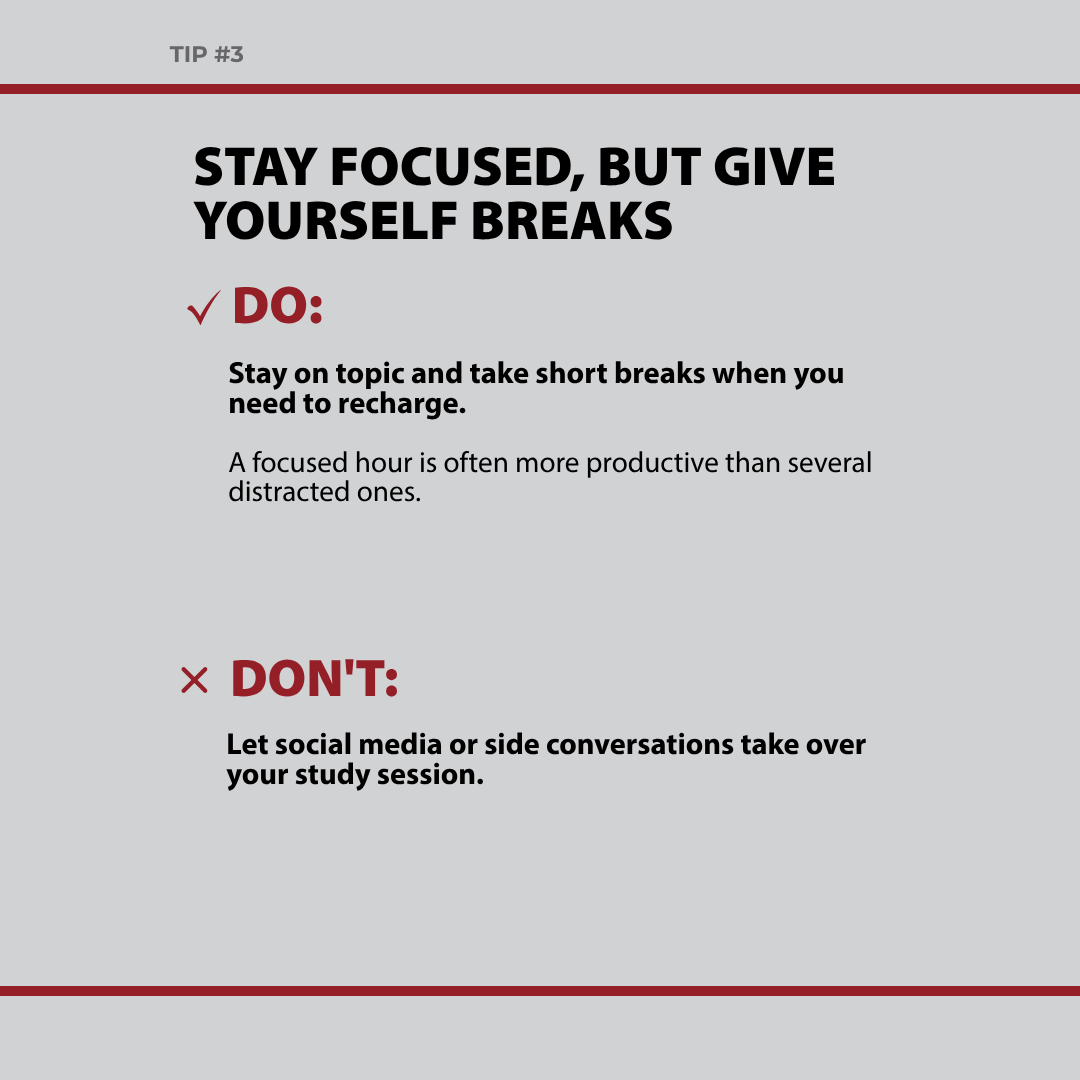 TIP #3

STAY FOCUSED, BUT GIVE YOURSELF BREAKS

✓ DO:

Stay on topic and take short breaks when you need to recharge.

A focused hour is often more productive than several distracted ones.

× DON'T:

Let social media or side conversations take over your study session.